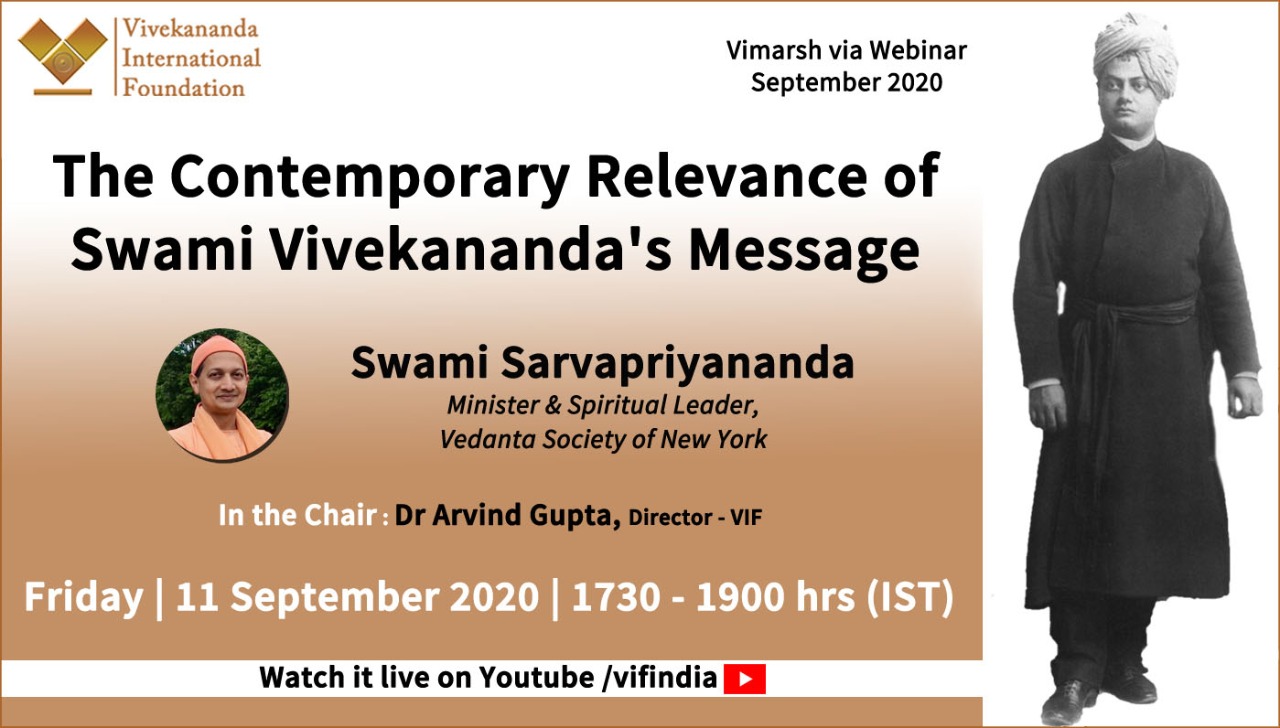 Vivekananda International Foundation

Vimarsh via Webinar
September 2020

The Contemporary Relevance of Swami Vivekananda's Message

Swami Sarvapriyananda
Minister & Spiritual Leader, Vedanta Society of New York

In the Chair : Dr Arvind Gupta, Director - VIF

Friday | 11 September 2020 | 1730 - 1900 hrs (IST)

Watch it live on Youtube /vifindia